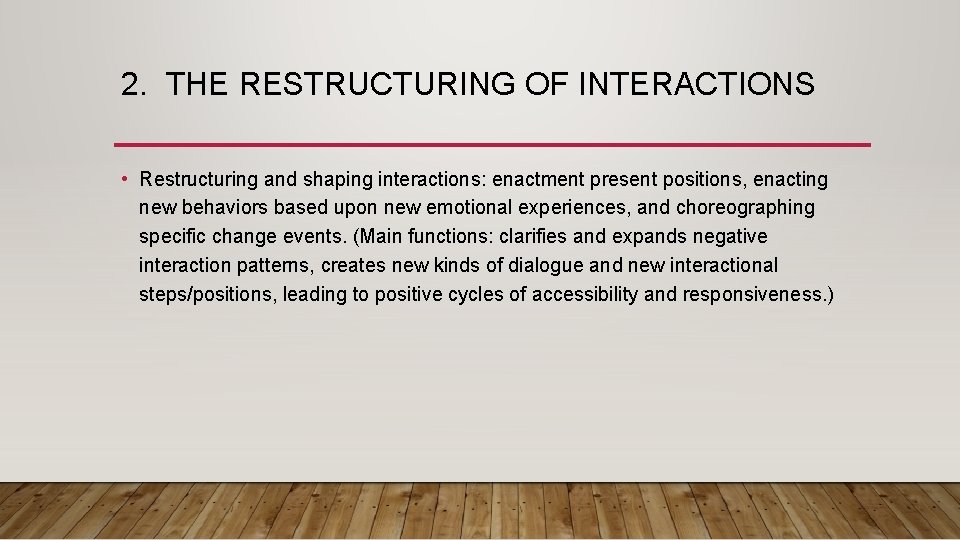 2. THE RESTRUCTURING OF INTERACTIONS

• Restructuring and shaping interactions: enactment present positions, enacting new behaviors based upon new emotional experiences, and choreographing specific change events. (Main functions: clarifies and expands negative interaction patterns, creates new kinds of dialogue and new interactional steps/positions, leading to positive cycles of accessibility and responsiveness.)